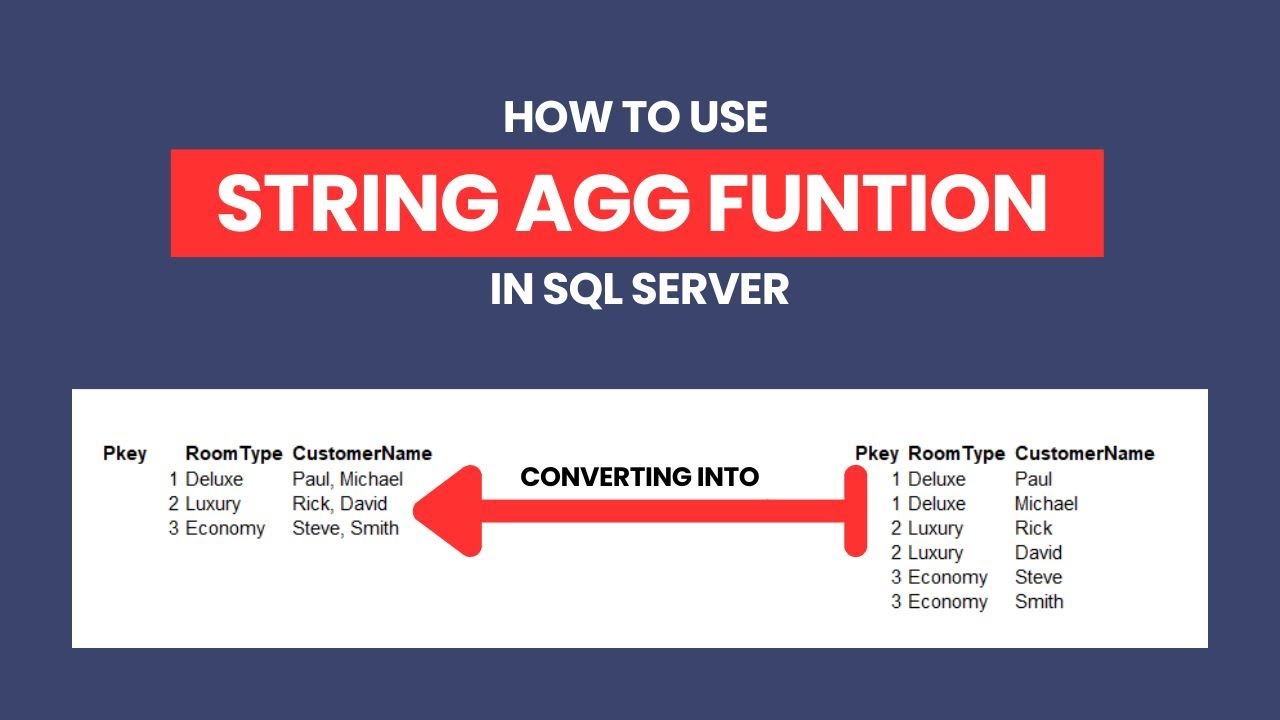 HOW TO USE

STRING AGG FUNTION

IN SQL SERVER

| Pkey | RoomType | CustomerName |
|---|---|---|
| 1 | Deluxe | Paul, Michael |
| 2 | Luxury | Rick, David |
| 3 | Economy | Steve, Smith |

CONVERTING INTO

| Pkey | RoomType | CustomerName |
|---|---|---|
| 1 | Deluxe | Paul |
| 1 | Deluxe | Michael |
| 2 | Luxury | Rick |
| 2 | Luxury | David |
| 3 | Economy | Steve |
| 3 | Economy | Smith |